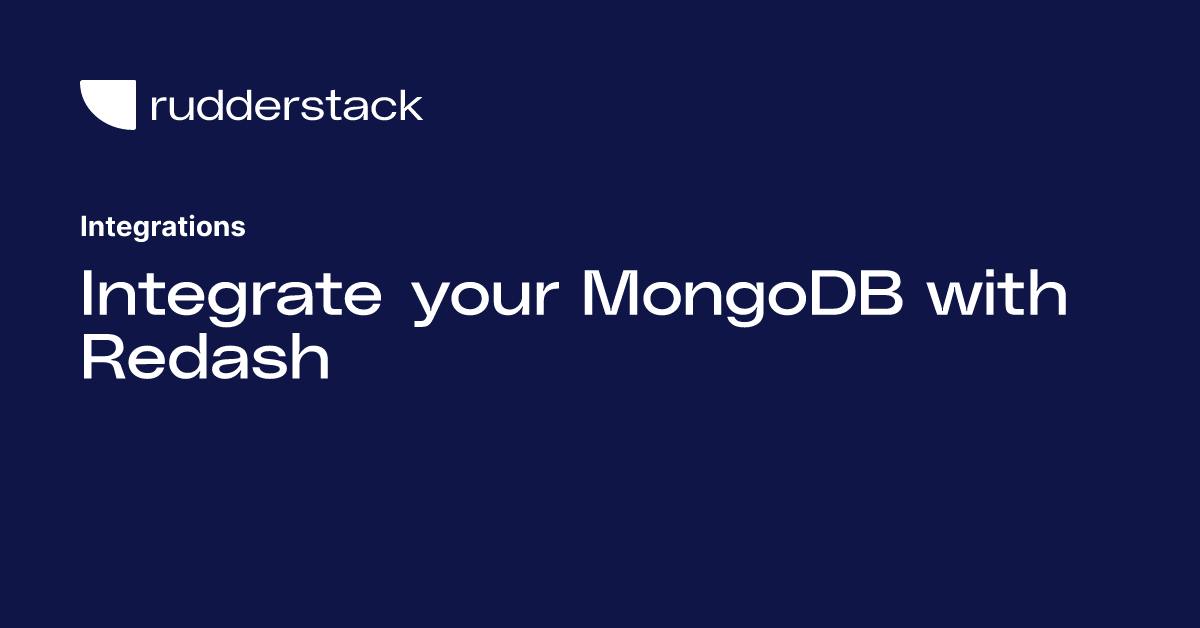 rudderstack

Integrations

Integrate your MongoDB with Redash